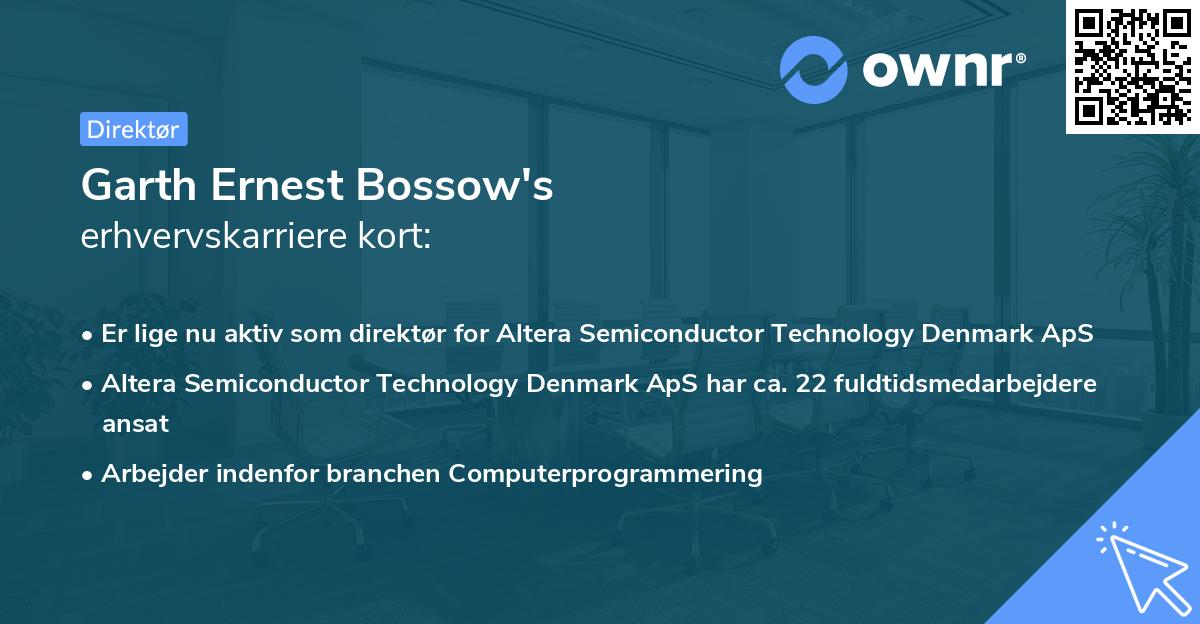 ownr®

Direktør

Garth Ernest Bossow's
erhvervskarriere kort:

• Er lige nu aktiv som direktør for Altera Semiconductor Technology Denmark ApS
• Altera Semiconductor Technology Denmark ApS har ca. 22 fuldtidsmedarbejdere ansat
• Arbejder indenfor branchen Computerprogrammering